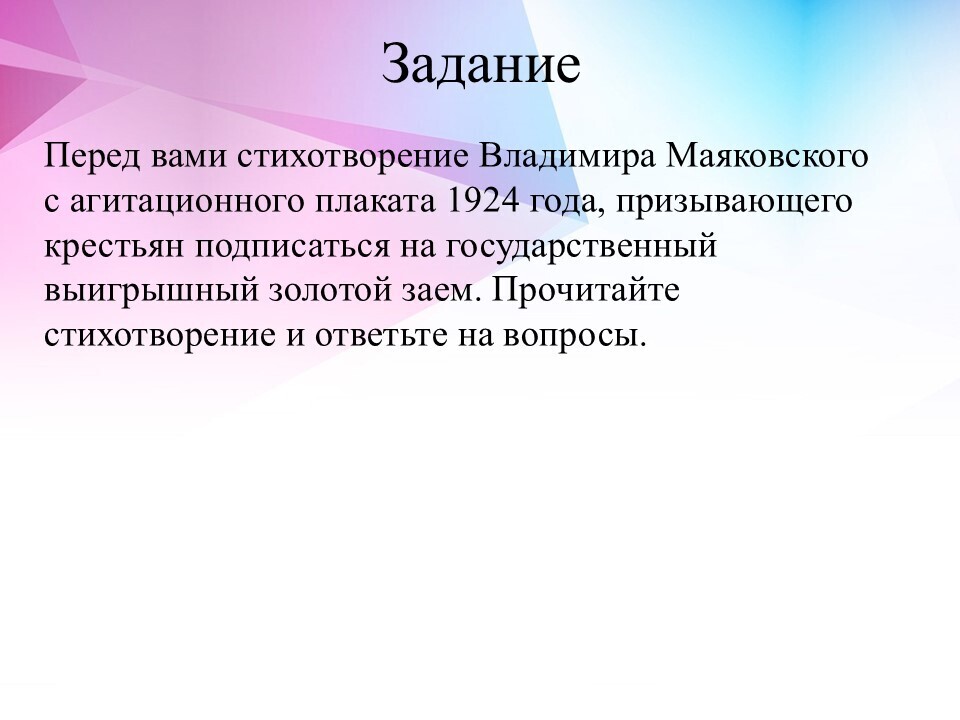 Задание

Перед вами стихотворение Владимира Маяковского с агитационного плаката 1924 года, призывающего крестьян подписаться на государственный выигрышный золотой заем. Прочитайте стихотворение и ответьте на вопросы.